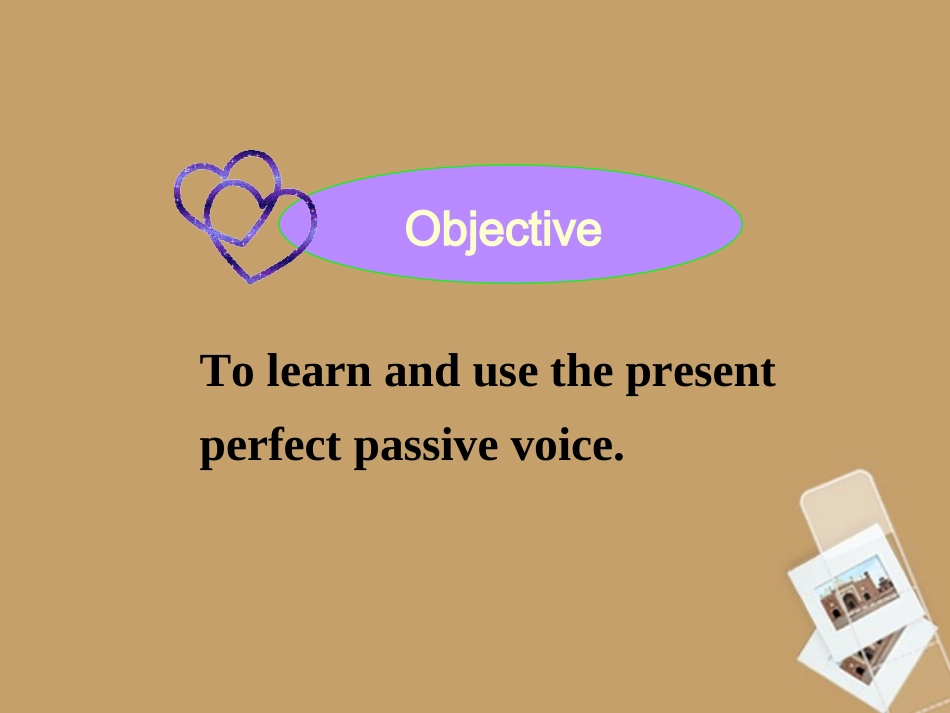 Objective

To learn and use the present perfect passive voice.